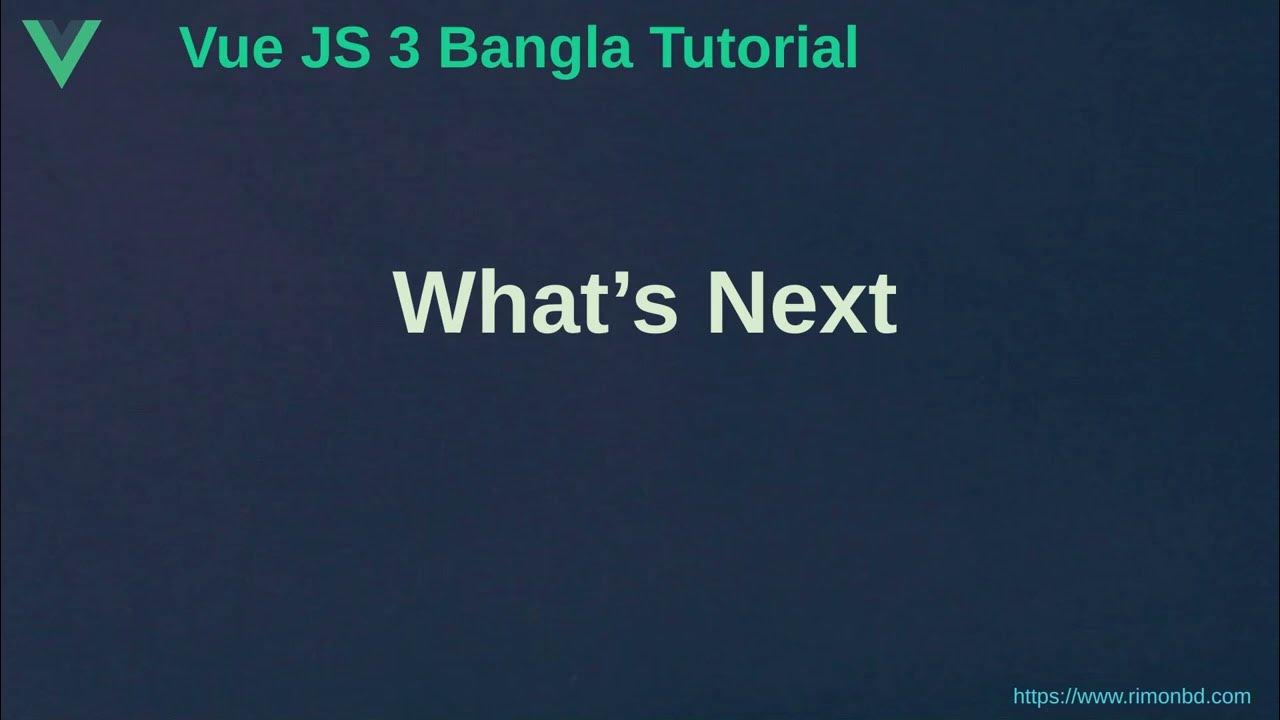 Vue JS 3 Bangla Tutorial

What’s Next

https://www.rimonbd.com